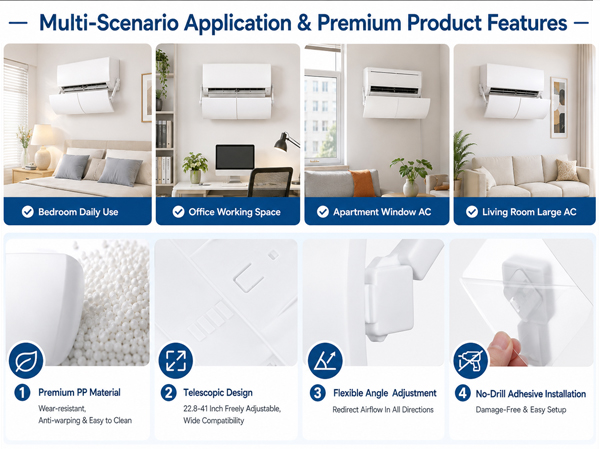 — Multi-Scenario Application & Premium Product Features —

Bedroom Daily Use

Office Working Space

Apartment Window AC

Living Room Large AC

1 Premium PP Material
Wear-resistant, Anti-warping & Easy to Clean

2 Telescopic Design
22.8-41 Inch Freely Adjustable, Wide Compatibility

3 Flexible Angle Adjustment
Redirect Airflow In All Directions

4 No-Drill Adhesive Installation
Damage-Free & Easy Setup